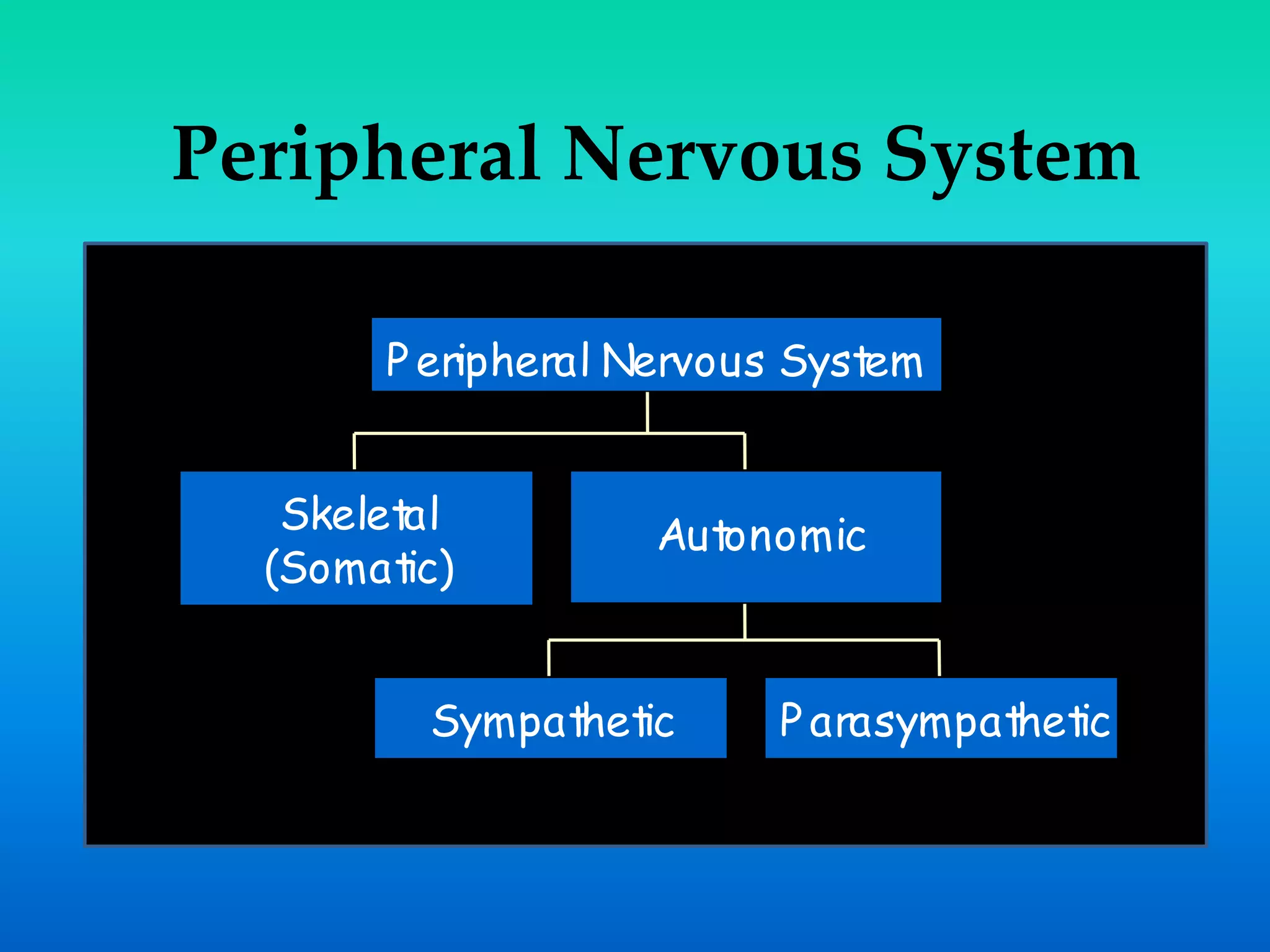 Peripheral Nervous System

Peripheral Nervous System

Skeletal
(Somatic)

Autonomic

Sympathetic

Parasympathetic